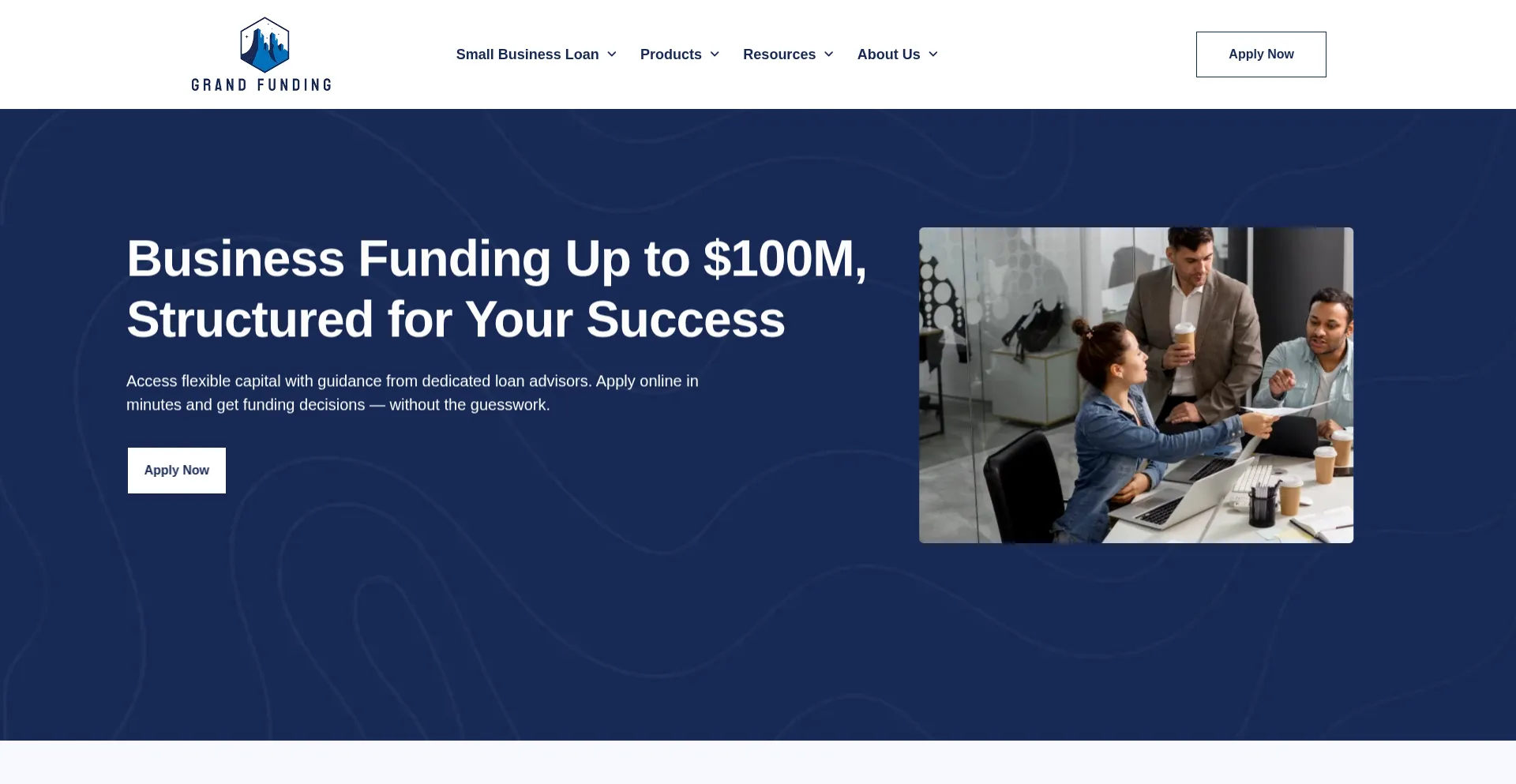 GRAND FUNDING

Small Business Loan Products Resources About Us

Apply Now

Business Funding Up to $100M, Structured for Your Success

Access flexible capital with guidance from dedicated loan advisors. Apply online in minutes and get funding decisions — without the guesswork.

Apply Now